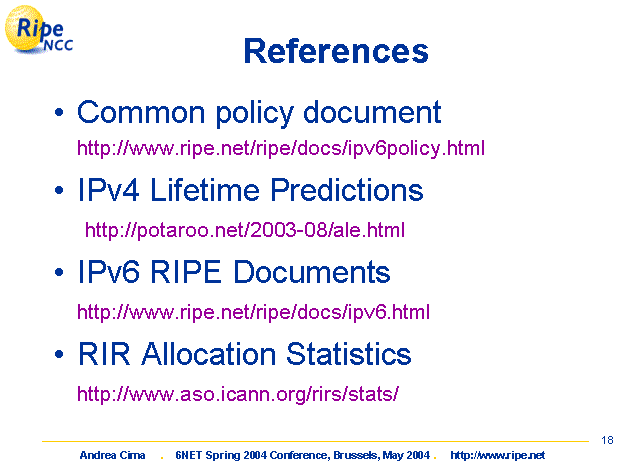 Ripe NCC

References

• Common policy document
http://www.ripe.net/ripe/docs/ipv6policy.html

• IPv4 Lifetime Predictions
http://potaroo.net/2003-08/ale.html

• IPv6 RIPE Documents
http://www.ripe.net/ripe/docs/ipv6.html

• RIR Allocation Statistics
http://www.aso.icann.org/rirs/stats/

18

Andrea Cima . 6NET Spring 2004 Conference, Brussels, May 2004 . http://www.ripe.net